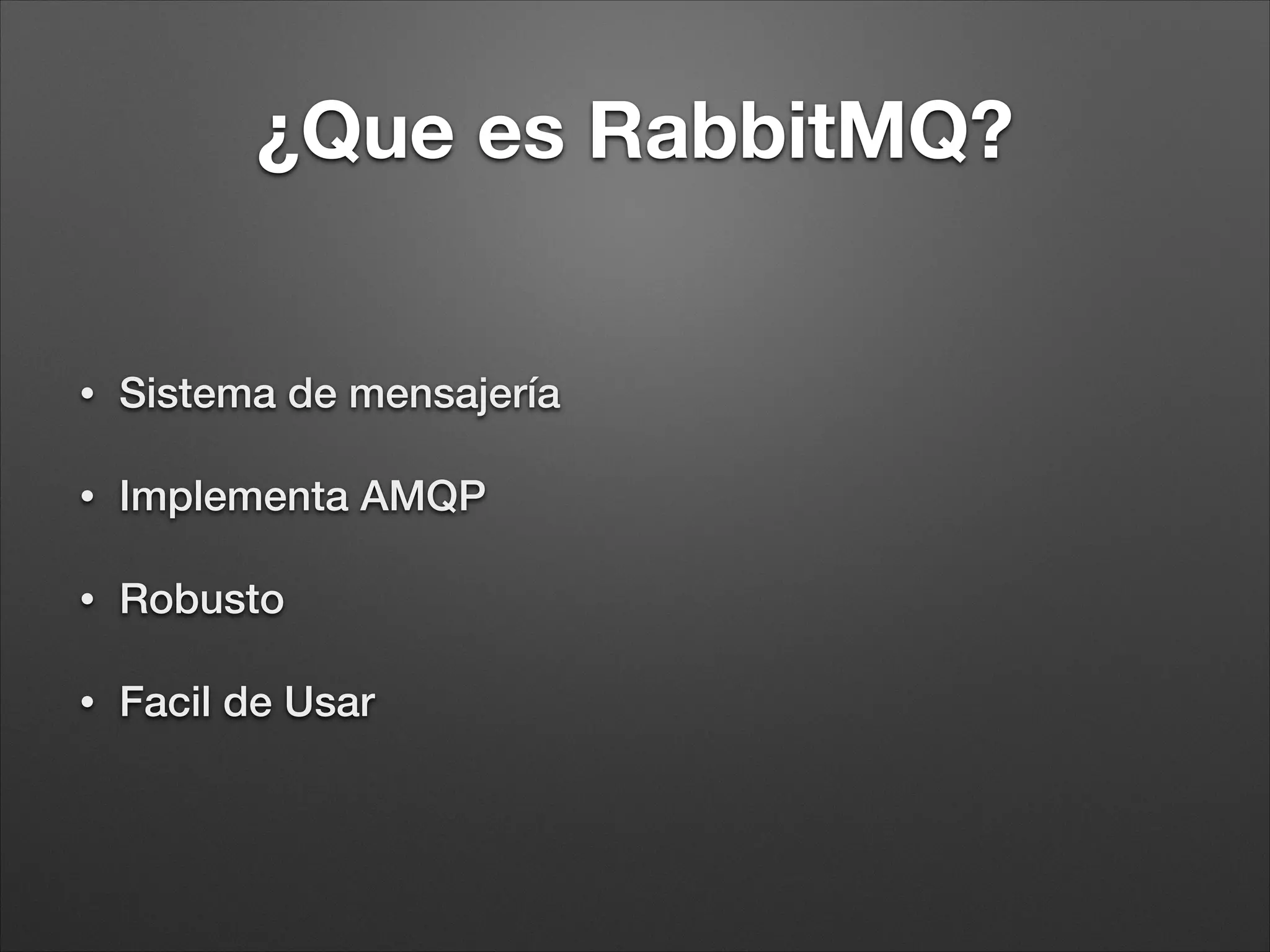 ¿Que es RabbitMQ?

• Sistema de mensajería

• Implementa AMQP

• Robusto

• Facil de Usar